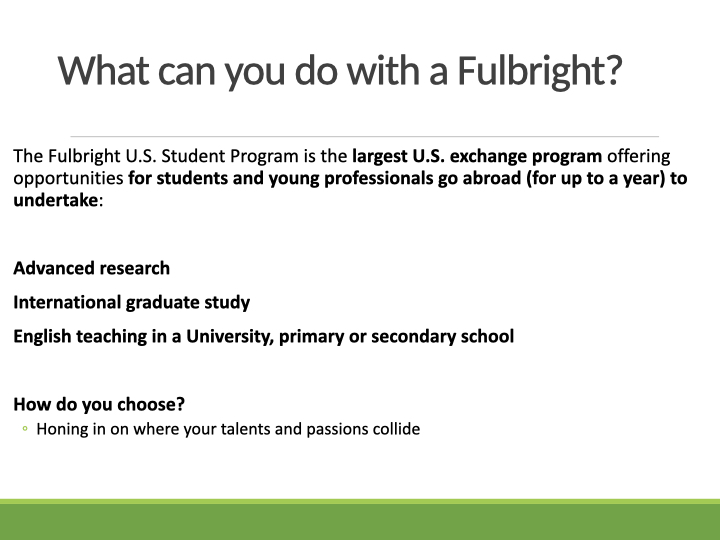 What can you do with a Fulbright?

The Fulbright U.S. Student Program is the largest U.S. exchange program offering opportunities for students and young professionals go abroad (for up to a year) to undertake:

Advanced research

International graduate study

English teaching in a University, primary or secondary school

How do you choose?

◦ Honing in on where your talents and passions collide